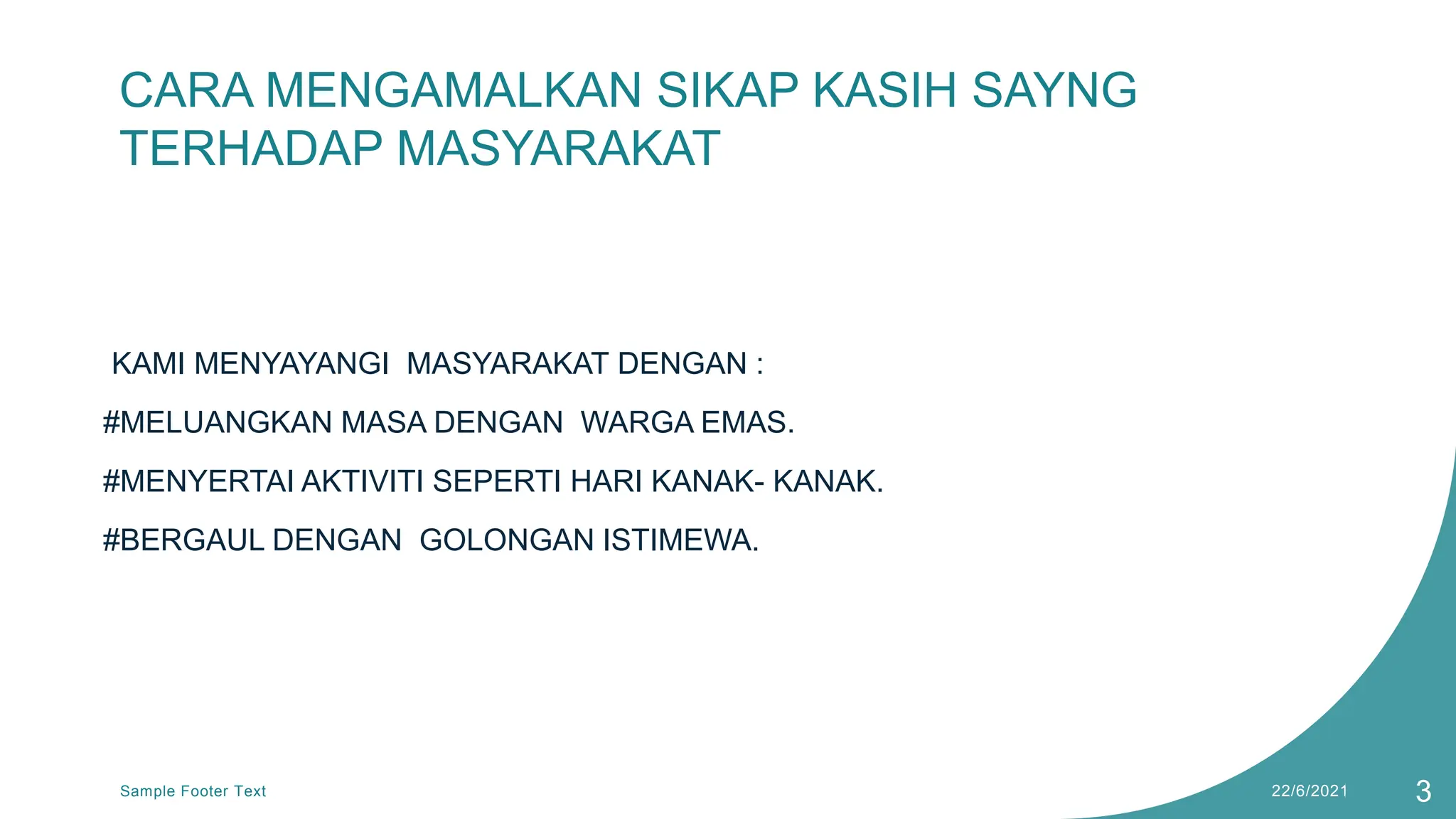 CARA MENGAMALKAN SIKAP KASIH SAYNG TERHADAP MASYARAKAT

KAMI MENYAYANGI MASYARAKAT DENGAN :

#MELUANGKAN MASA DENGAN WARGA EMAS.

#MENYERTAI AKTIVITI SEPERTI HARI KANAK- KANAK.

#BERGAUL DENGAN GOLONGAN ISTIMEWA.

Sample Footer Text

22/6/2021

3